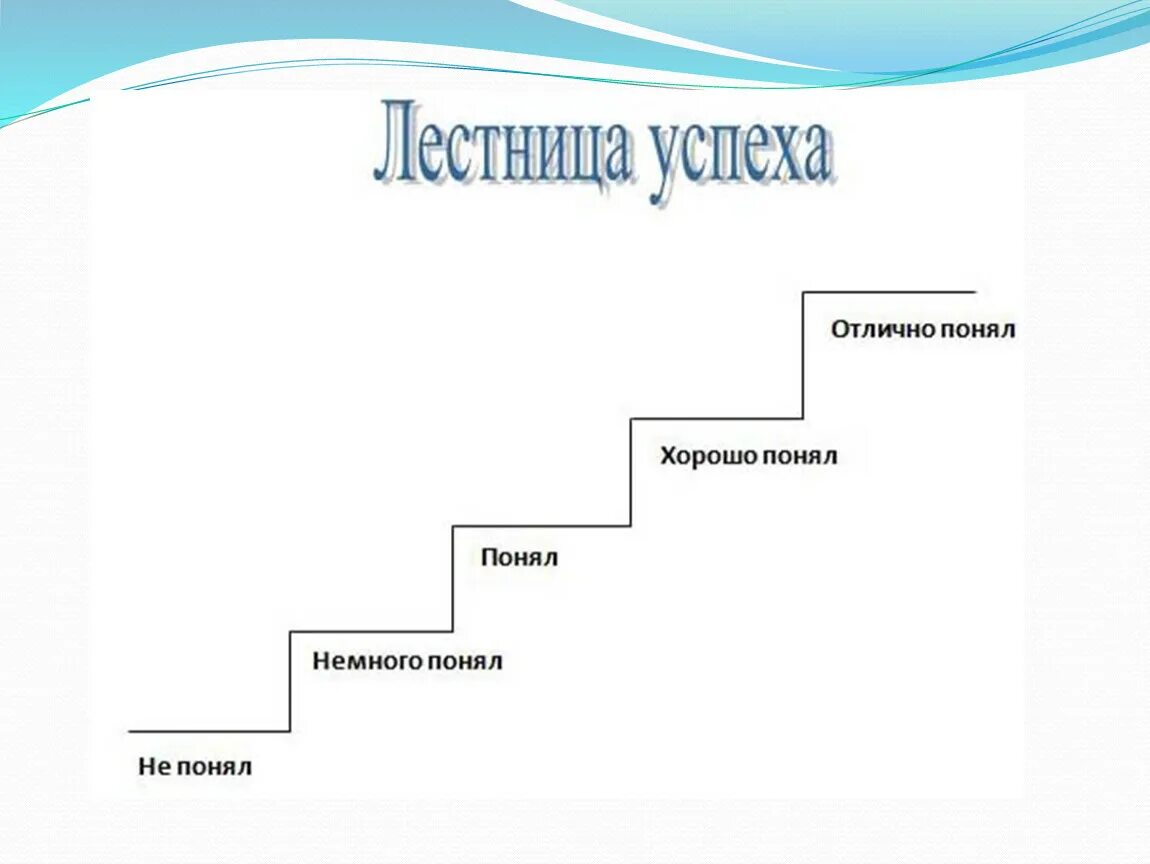 Лестница успеха

Отлично понял

Хорошо понял

Понял

Немного понял

Не понял